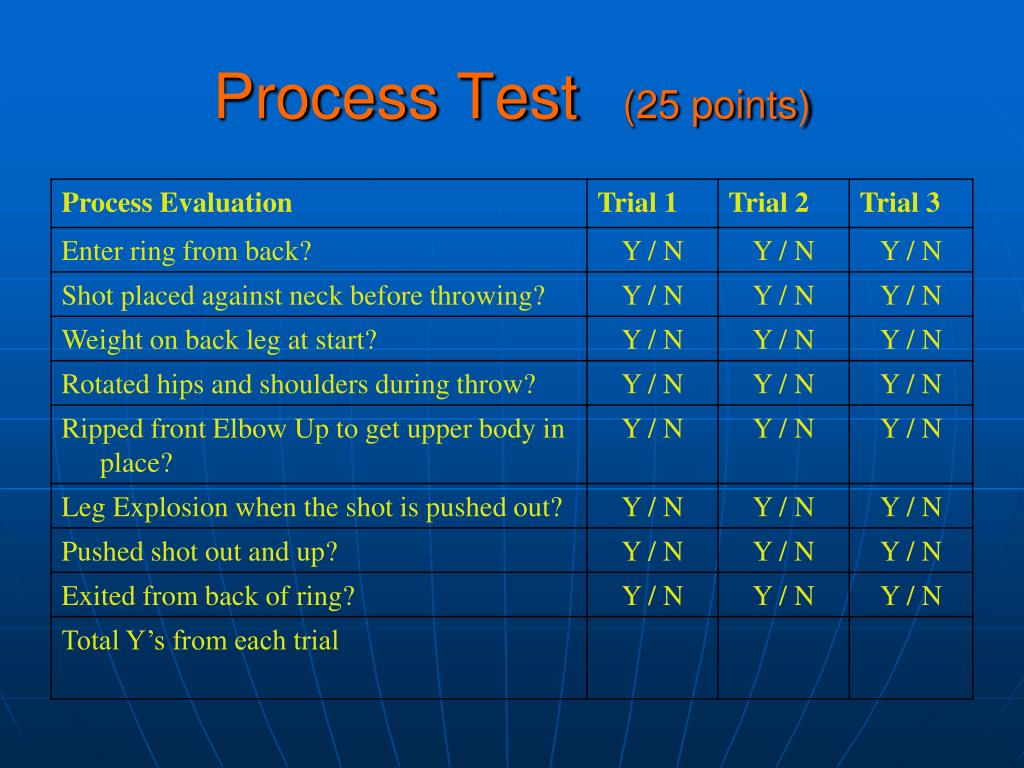 Process Test (25 points)

| Process Evaluation | Trial 1 | Trial 2 | Trial 3 |
|---|---|---|---|
| Enter ring from back? | Y / N | Y / N | Y / N |
| Shot placed against neck before throwing? | Y / N | Y / N | Y / N |
| Weight on back leg at start? | Y / N | Y / N | Y / N |
| Rotated hips and shoulders during throw? | Y / N | Y / N | Y / N |
| Ripped front Elbow Up to get upper body in place? | Y / N | Y / N | Y / N |
| Leg Explosion when the shot is pushed out? | Y / N | Y / N | Y / N |
| Pushed shot out and up? | Y / N | Y / N | Y / N |
| Exited from back of ring? | Y / N | Y / N | Y / N |
| Total Y’s from each trial | | | |